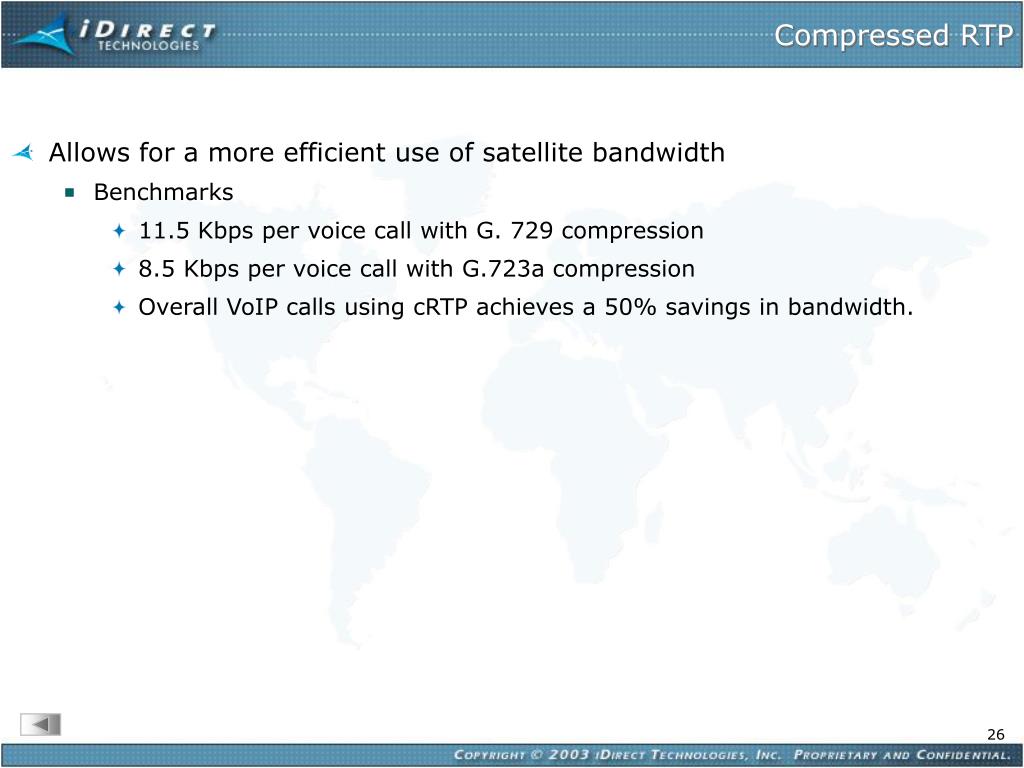 iDIRECT TECHNOLOGIES

Compressed RTP

Allows for a more efficient use of satellite bandwidth

Benchmarks

11.5 Kbps per voice call with G. 729 compression

8.5 Kbps per voice call with G.723a compression

Overall VoIP calls using cRTP achieves a 50% savings in bandwidth.

26

COPYRIGHT © 2003 iDIRECT TECHNOLOGIES, INC. PROPRIETARY AND CONFIDENTIAL.